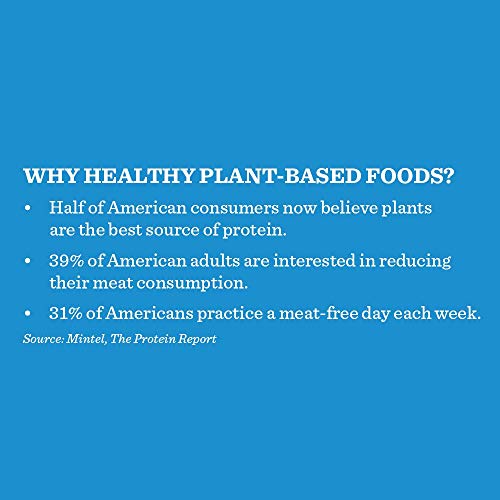 WHY HEALTHY PLANT-BASED FOODS?

• Half of American consumers now believe plants are the best source of protein.

• 39% of American adults are interested in reducing their meat consumption.

• 31% of Americans practice a meat-free day each week.

Source: Mintel, The Protein Report